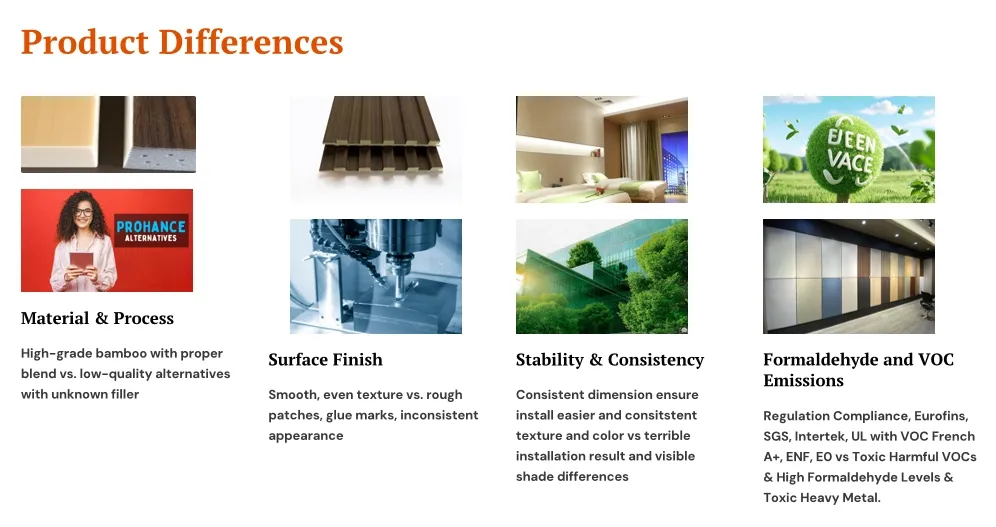 Product Differences

PROHANCE ALTERNATIVES

Material & Process

High-grade bamboo with proper blend vs. low-quality alternatives with unknown filler

Surface Finish

Smooth, even texture vs. rough patches, glue marks, inconsistent appearance

Stability & Consistency

Consistent dimension ensure install easier and consitstent texture and color vs terrible installation result and visible shade differences

EJEEN VACE

Formaldehyde and VOC Emissions

Regulation Compliance, Eurofins, SGS, Intertek, UL with VOC French A+, ENF, EO vs Toxic Harmful VOCs & High Formaldehyde Levels & Toxic Heavy Metal.